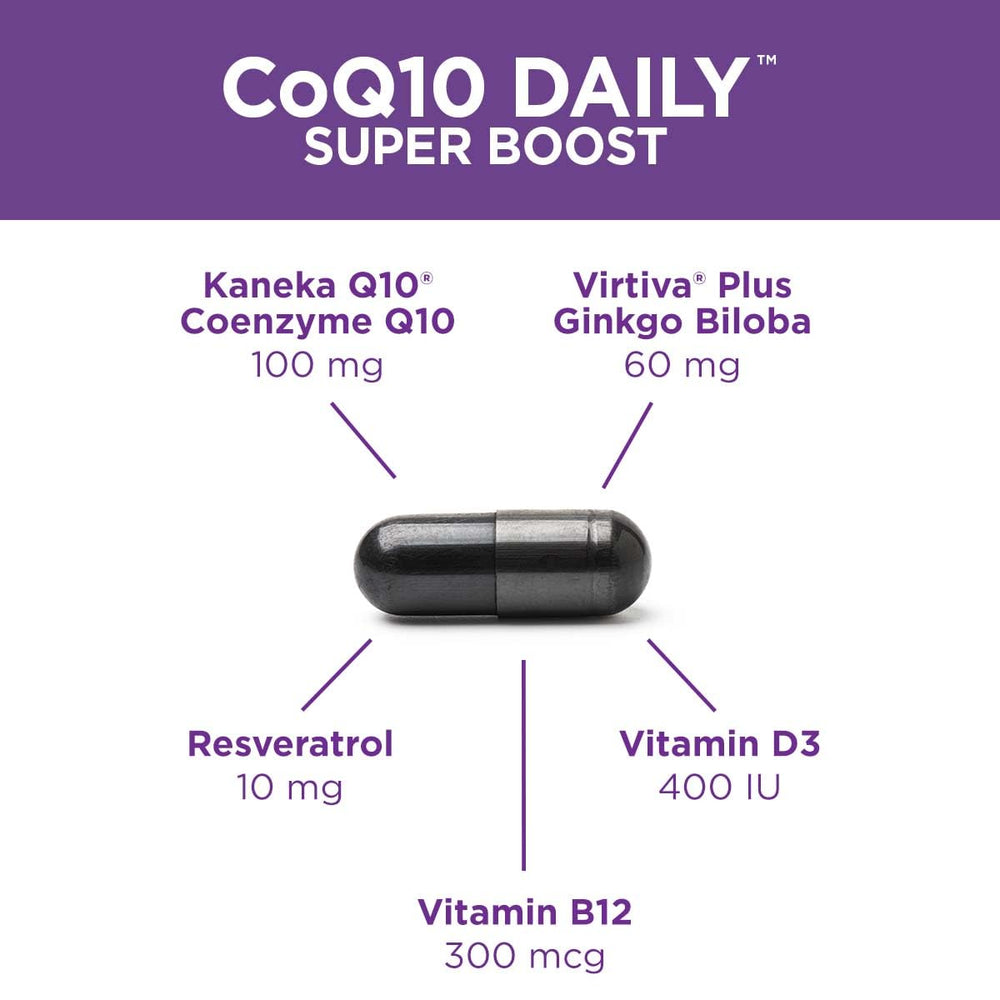 CoQ10 DAILY™
SUPER BOOST

Kaneka Q10®
Coenzyme Q10
100 mg

Virtiva® Plus
Ginkgo Biloba
60 mg

Resveratrol
10 mg

Vitamin D3
400 IU

Vitamin B12
300 mcg